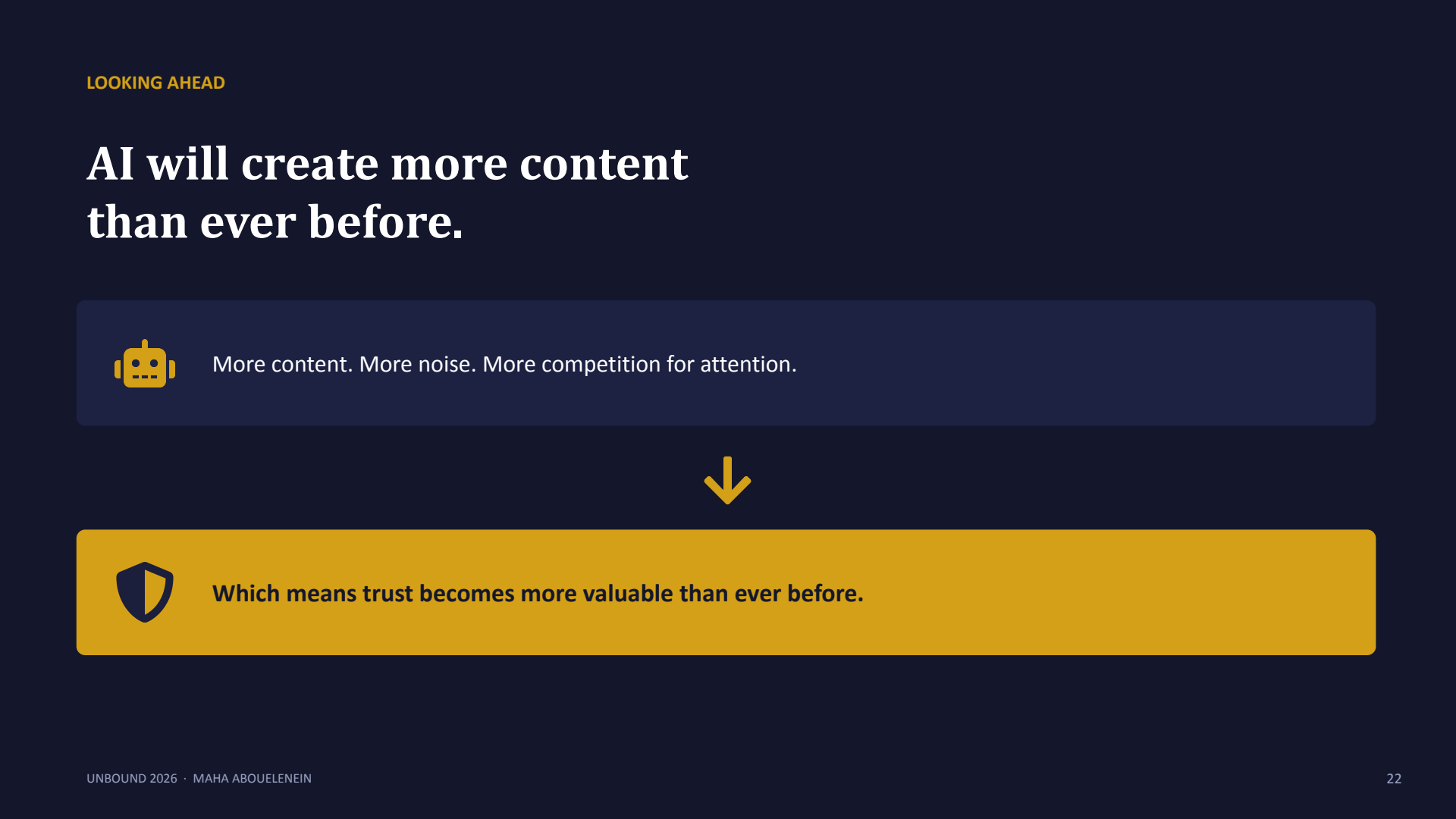 LOOKING AHEAD

AI will create more content than ever before.

More content. More noise. More competition for attention.

Which means trust becomes more valuable than ever before.

UNBOUND 2026 · MAHA ABOUELENEIN

22